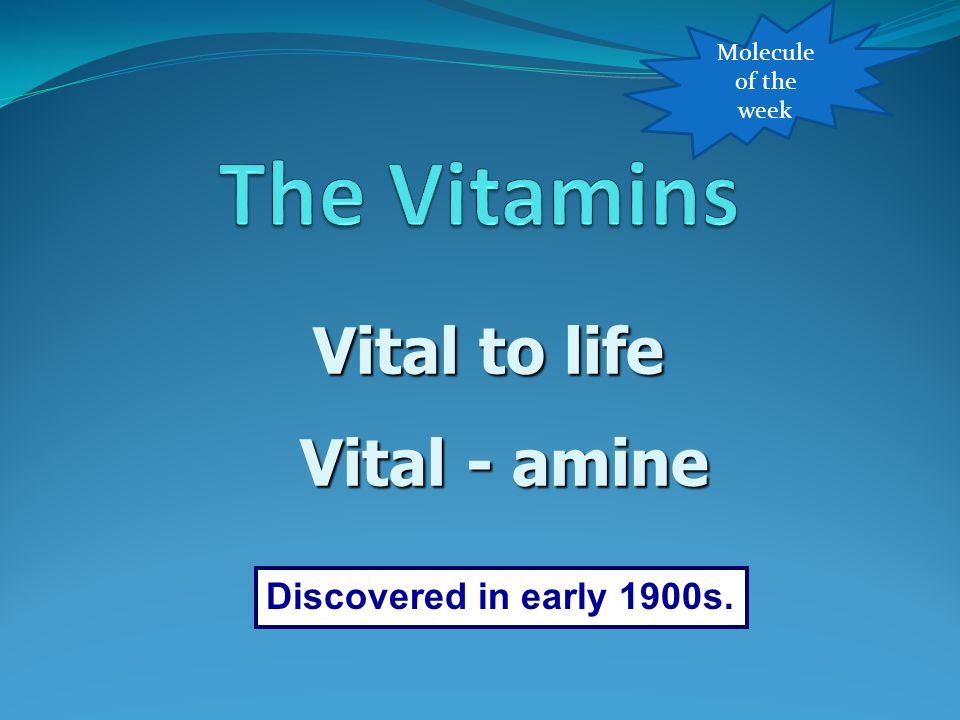 Molecule of the week

The Vitamins

Vital to life

Vital - amine

Discovered in early 1900s.